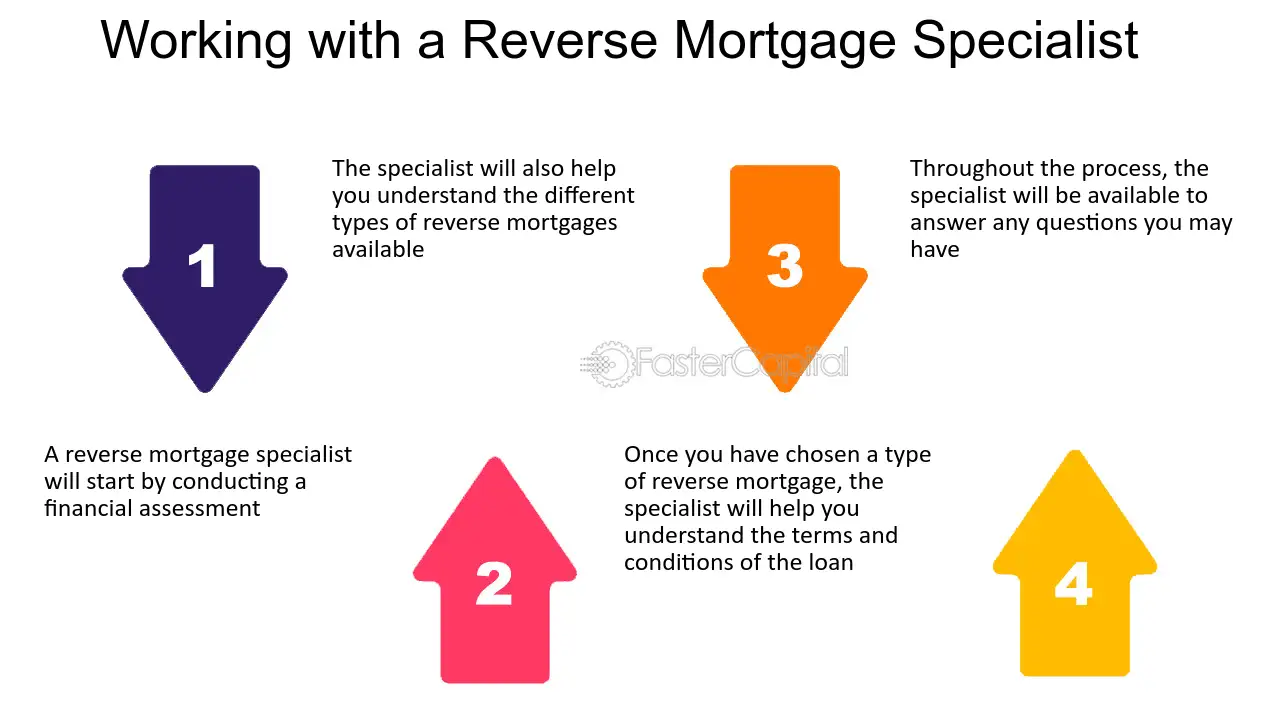 Working with a Reverse Mortgage Specialist

1

The specialist will also help you understand the different types of reverse mortgages available

3

Throughout the process, the specialist will be available to answer any questions you may have

FasterCapital

A reverse mortgage specialist will start by conducting a financial assessment

2

Once you have chosen a type of reverse mortgage, the specialist will help you understand the terms and conditions of the loan

4